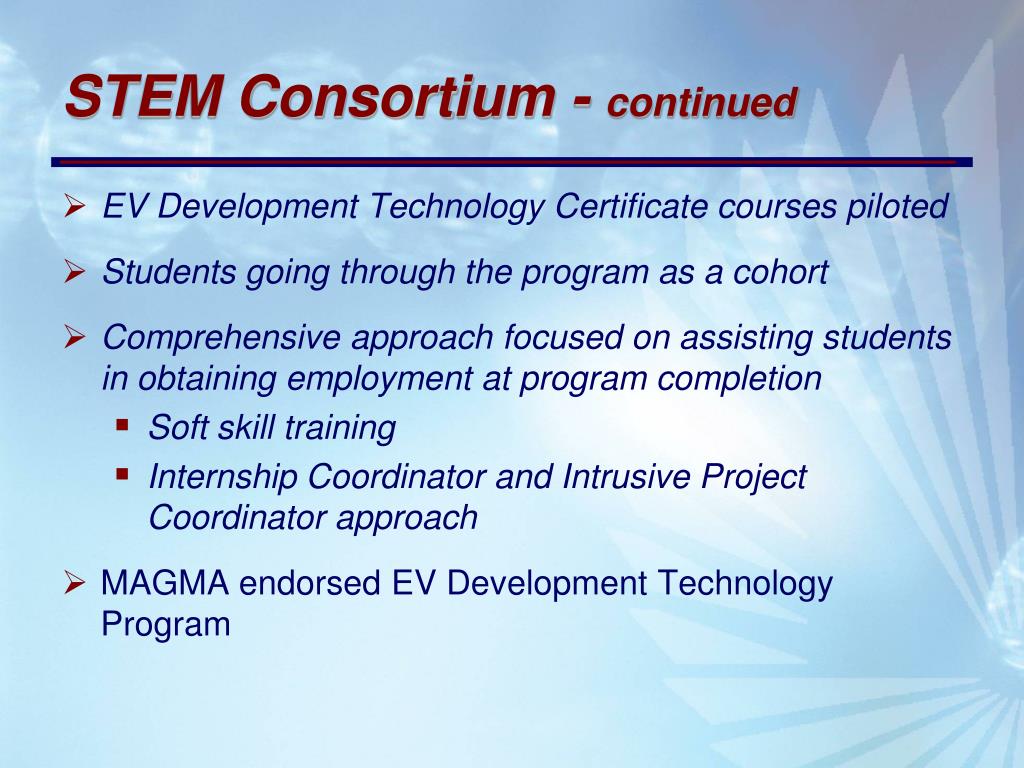 STEM Consortium - continued

➢ EV Development Technology Certificate courses piloted

➢ Students going through the program as a cohort

➢ Comprehensive approach focused on assisting students in obtaining employment at program completion

▪ Soft skill training

▪ Internship Coordinator and Intrusive Project Coordinator approach

➢ MAGMA endorsed EV Development Technology Program